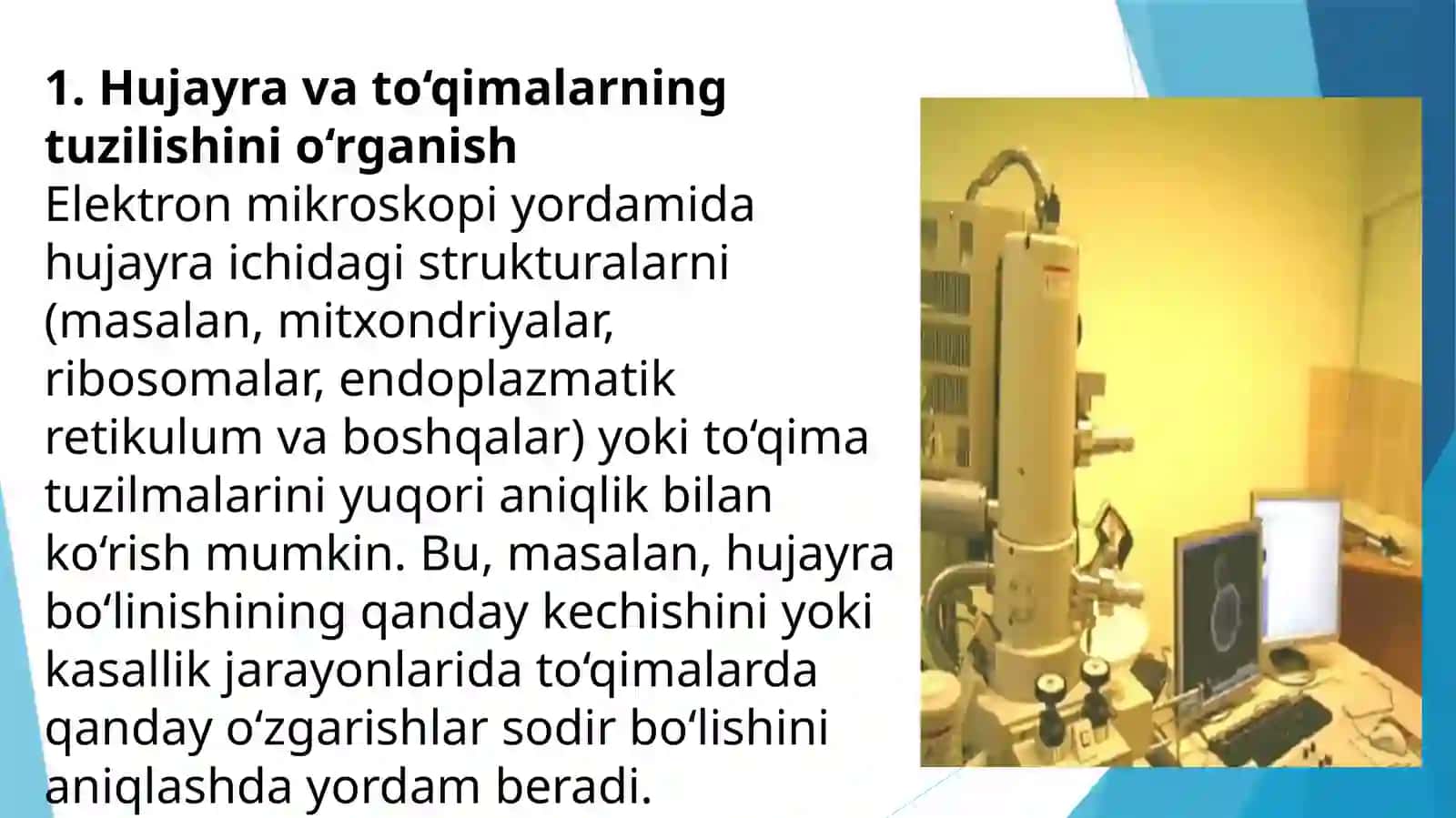 1. Hujayra va to‘qimalarning tuzilishini o‘rganish
Elektron mikroskopi yordamida hujayra ichidagi strukturalarni (masalan, mitxondriyalar, ribosomalar, endoplazmatik retikulum va boshqalar) yoki to‘qima tuzilmalarini yuqori aniqlik bilan ko‘rish mumkin. Bu, masalan, hujayra bo‘linishining qanday kechishini yoki kasallik jarayonlarida to‘qimalarda qanday o‘zgarishlar sodir bo‘lishini aniqlashda yordam beradi.